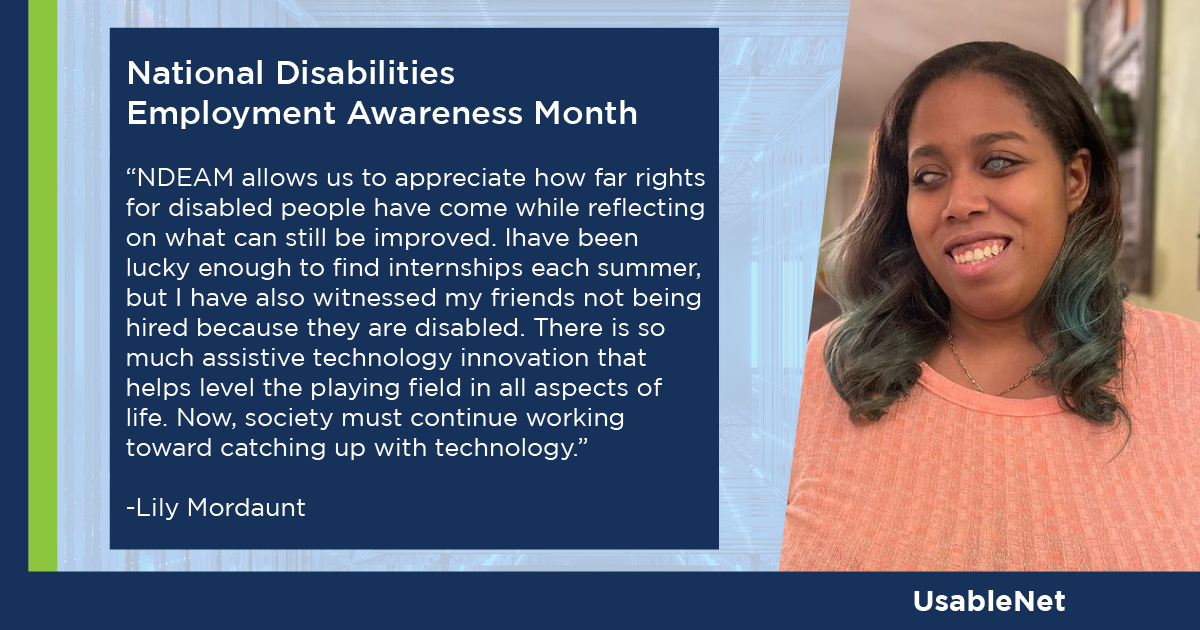 National Disabilities Employment Awareness Month

“NDEAM allows us to appreciate how far rights for disabled people have come while reflecting on what can still be improved. Ihave been lucky enough to find internships each summer, but I have also witnessed my friends not being hired because they are disabled. There is so much assistive technology innovation that helps level the playing field in all aspects of life. Now, society must continue working toward catching up with technology.”

-Lily Mordaunt

UsableNet